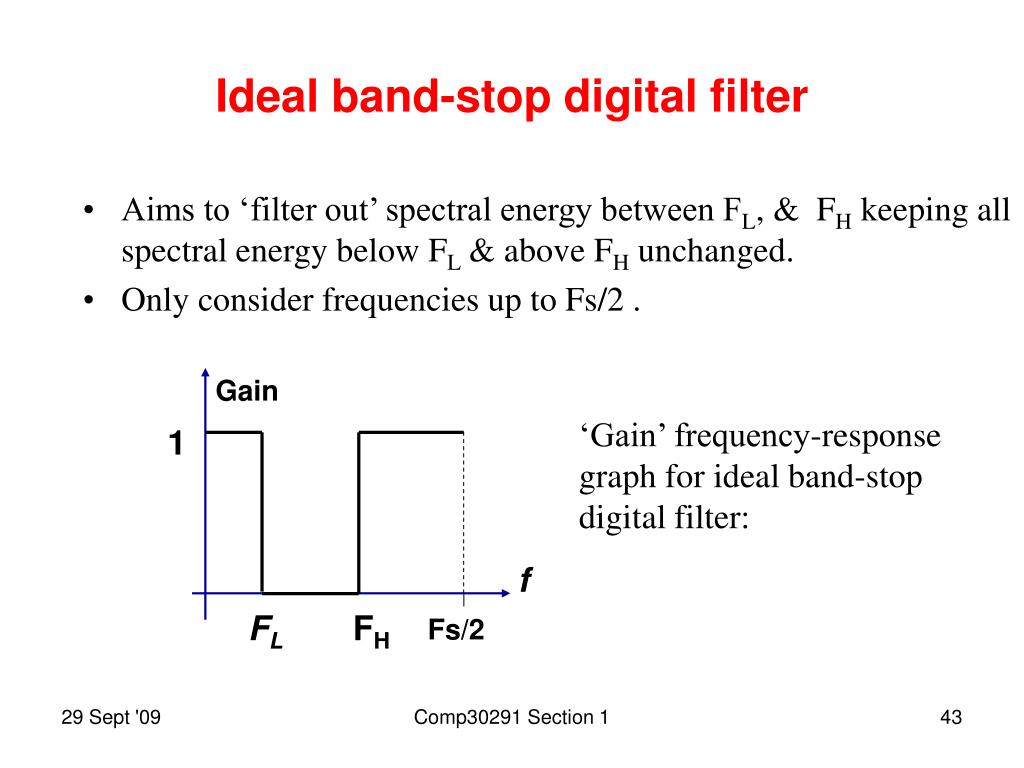 Ideal band-stop digital filter

• Aims to ‘filter out’ spectral energy between $F_L$, & $F_H$ keeping all spectral energy below $F_L$ & above $F_H$ unchanged.
• Only consider frequencies up to Fs/2 .

Gain

1

f

$F_L$ $F_H$ Fs/2

‘Gain’ frequency-response graph for ideal band-stop digital filter:

29 Sept '09

Comp30291 Section 1

43